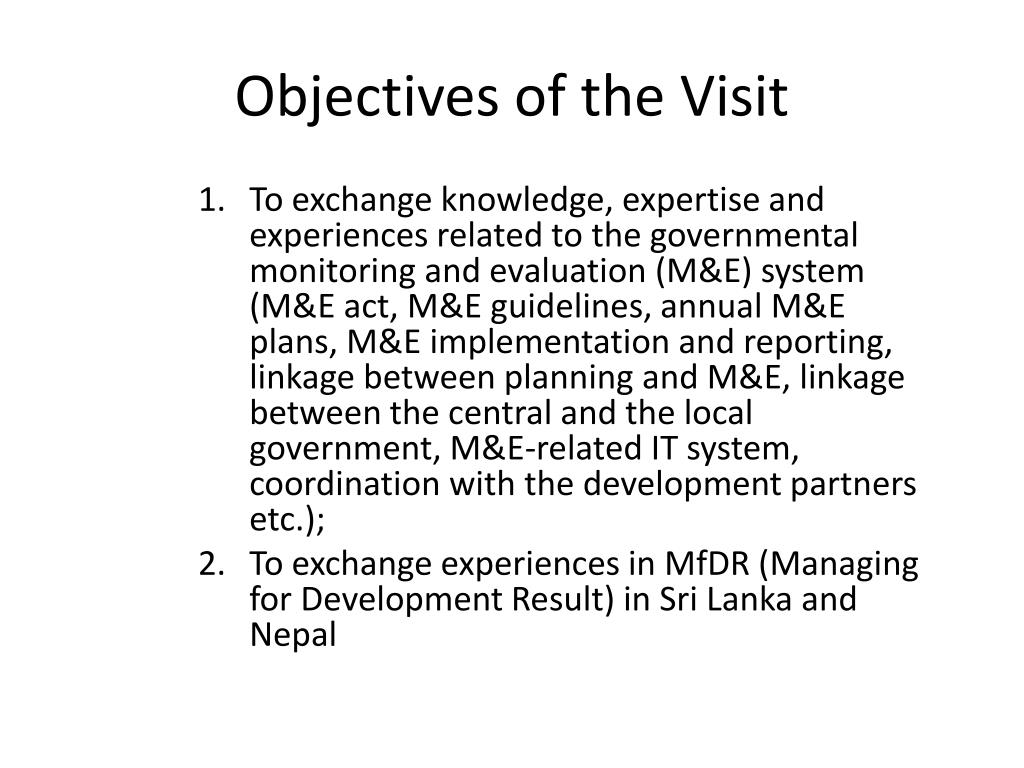 Objectives of the Visit

1. To exchange knowledge, expertise and experiences related to the governmental monitoring and evaluation (M&E) system (M&E act, M&E guidelines, annual M&E plans, M&E implementation and reporting, linkage between planning and M&E, linkage between the central and the local government, M&E-related IT system, coordination with the development partners etc.);
2. To exchange experiences in MfDR (Managing for Development Result) in Sri Lanka and Nepal